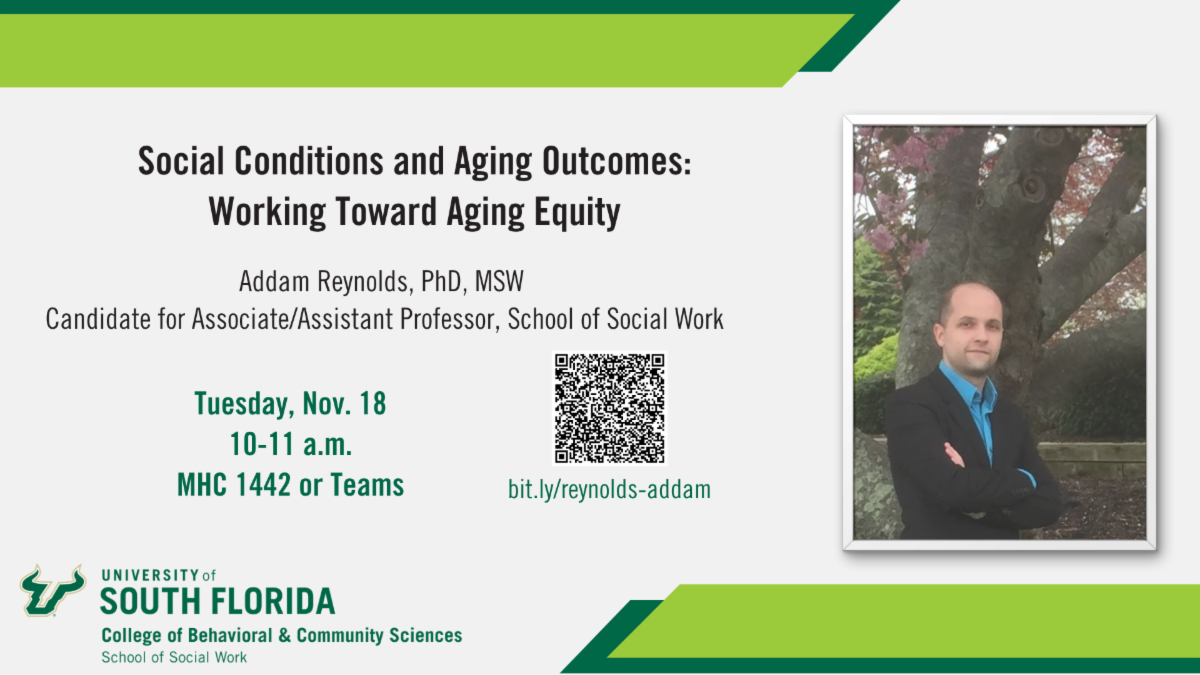 Social Conditions and Aging Outcomes: Working Toward Aging Equity

Addam Reynolds, PhD, MSW
Candidate for Associate/Assistant Professor, School of Social Work

Tuesday, Nov. 18
10-11 a.m.
MHC 1442 or Teams

bit.ly/reynolds-addam

UNIVERSITY of
SOUTH FLORIDA
College of Behavioral & Community Sciences
School of Social Work